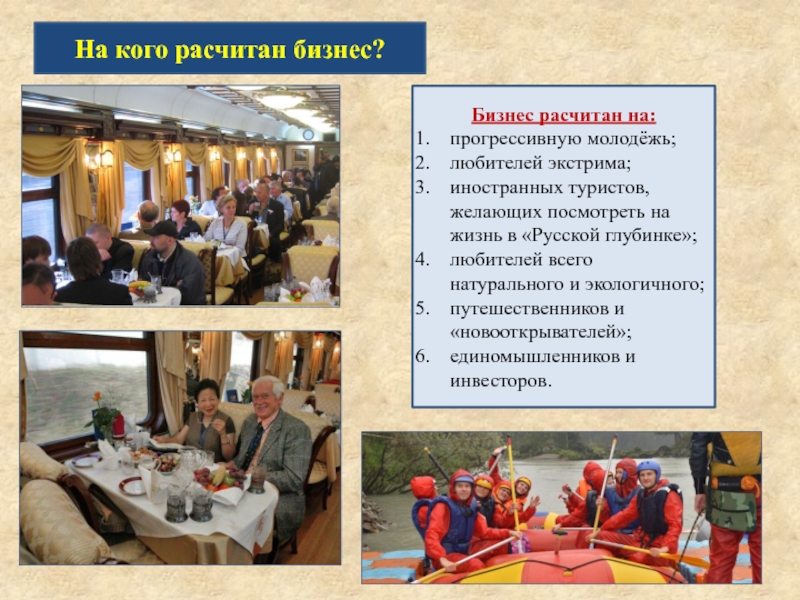 На кого расчитан бизнес?

Бизнес расчитан на:
1. прогрессивную молодёжь;
2. любителей экстрима;
3. иностранных туристов, желающих посмотреть на жизнь в «Русской глубинке»;
4. любителей всего натурального и экологичного;
5. путешественников и «новооткрывателей»;
6. единомышленников и инвесторов.